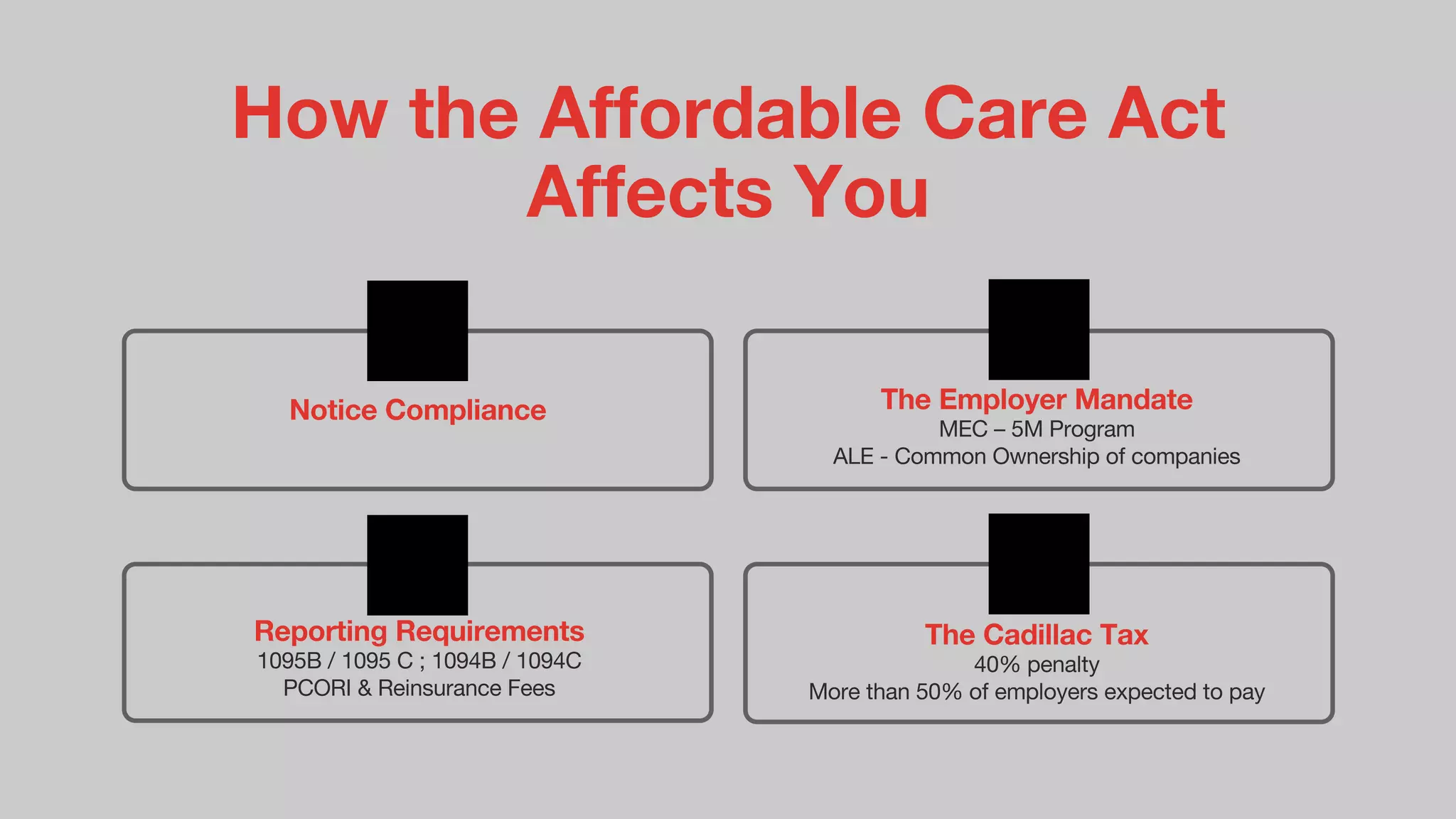 How the Affordable Care Act Affects You

Notice Compliance

The Employer Mandate
MEC – 5M Program
ALE - Common Ownership of companies

Reporting Requirements
1095B / 1095 C ; 1094B / 1094C
PCORI & Reinsurance Fees

The Cadillac Tax
40% penalty
More than 50% of employers expected to pay